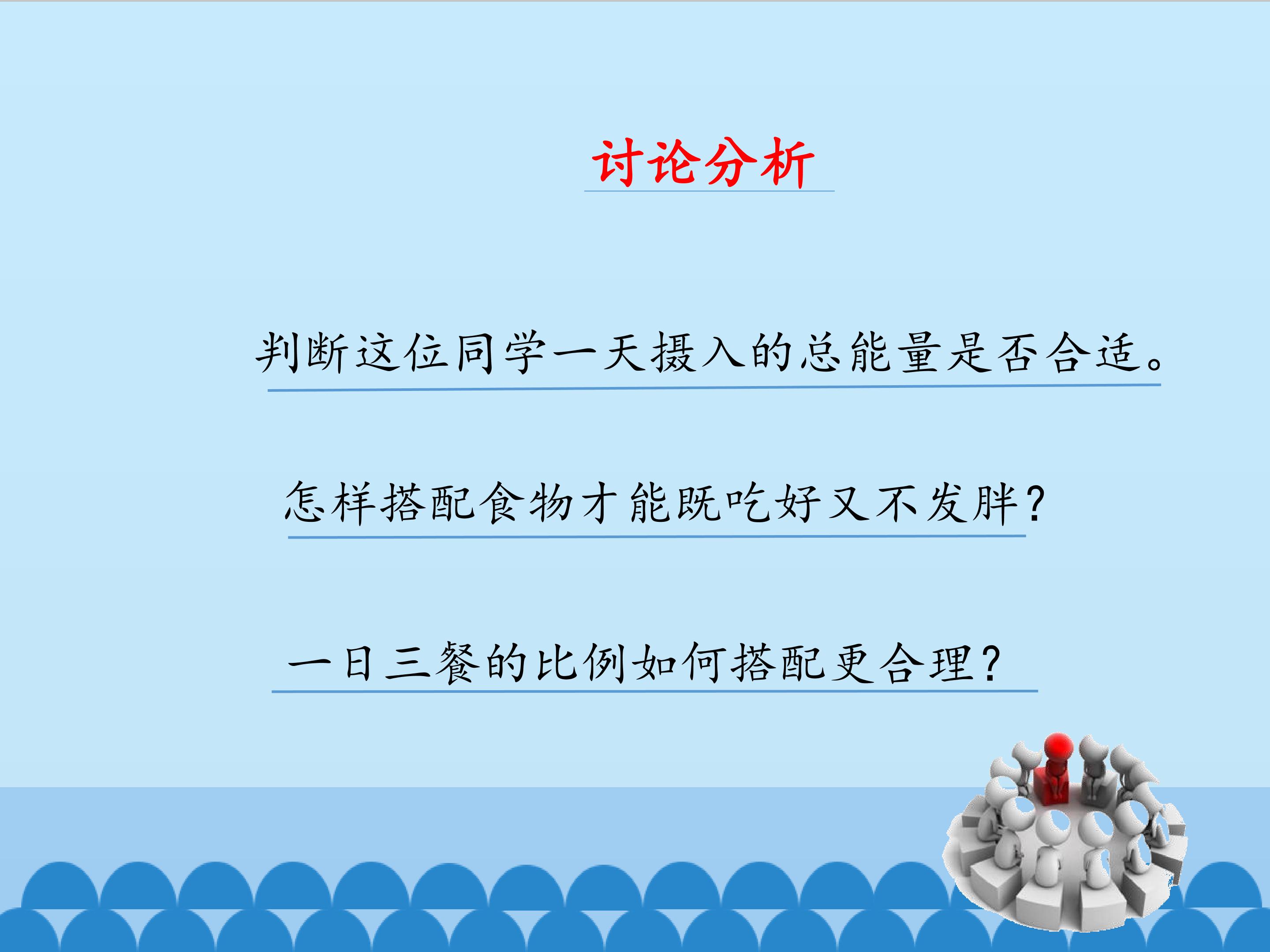 讨论分析

判断这位同学一天摄入的总能量是否合适。

怎样搭配食物才能既吃好又不发胖?

一日三餐的比例如何搭配更合理?